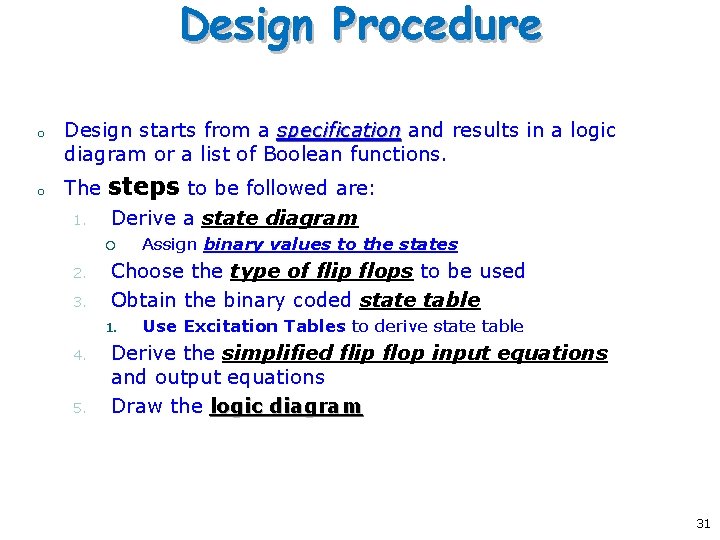 Design Procedure

o Design starts from a specification and results in a logic diagram or a list of Boolean functions.

o The steps to be followed are:

1. Derive a state diagram
   o Assign binary values to the states
2. Choose the type of flip flops to be used
3. Obtain the binary coded state table
   1. Use Excitation Tables to derive state table
4. Derive the simplified flip flop input equations and output equations
5. Draw the logic diagram

31